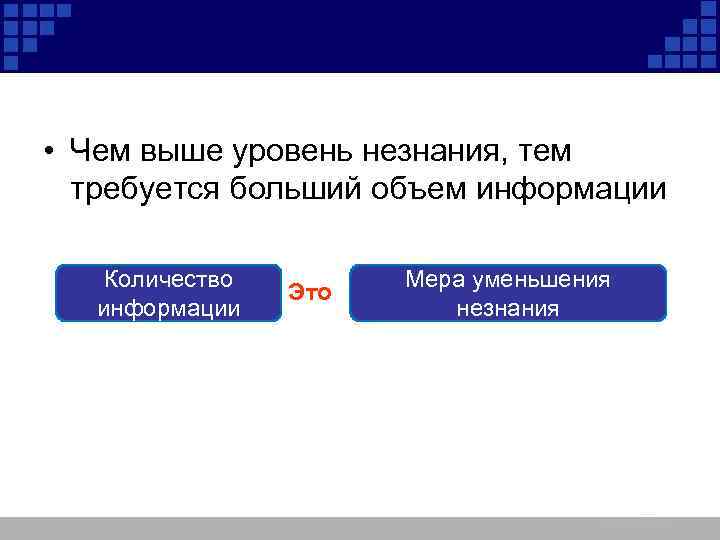 • Чем выше уровень незнания, тем требуется больший объем информации

Количество информации

Это

Мера уменьшения незнания